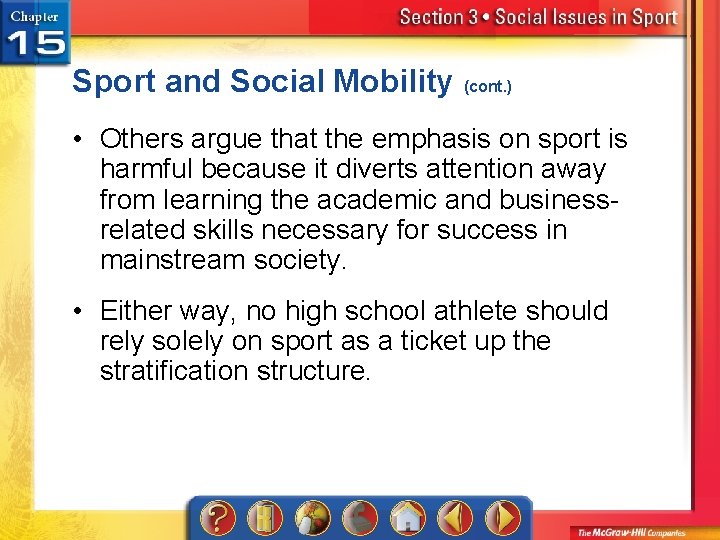 Chapter 15

Section 3 • Social Issues in Sport

Sport and Social Mobility (cont.)

• Others argue that the emphasis on sport is harmful because it diverts attention away from learning the academic and business-related skills necessary for success in mainstream society.

• Either way, no high school athlete should rely solely on sport as a ticket up the stratification structure.

?

The McGraw-Hill Companies